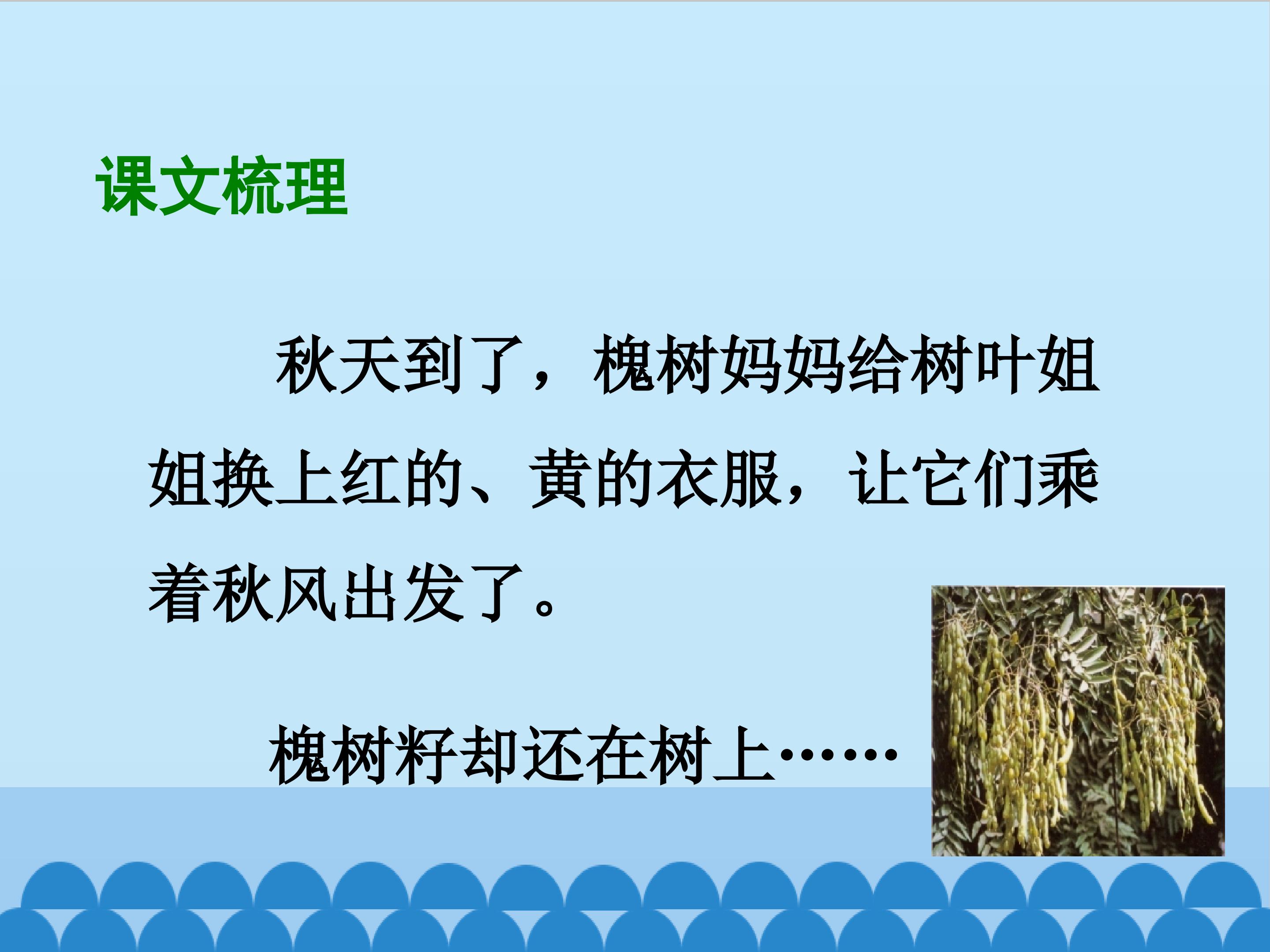 课文梳理

秋天到了，槐树妈妈给树叶姐姐换上红的、黄的衣服，让它们乘着秋风出发了。

槐树籽却还在树上……